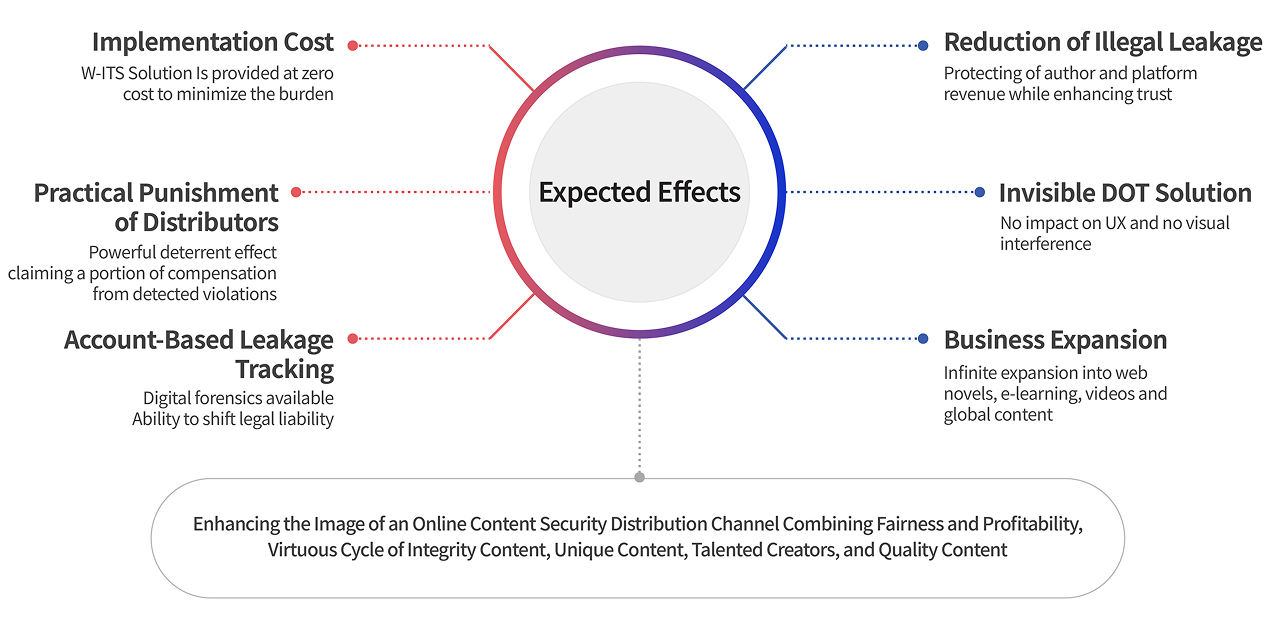 Implementation Cost
W-ITS Solution Is provided at zero cost to minimize the burden

Practical Punishment of Distributors
Powerful deterrent effect claiming a portion of compensation from detected violations

Account-Based Leakage Tracking
Digital forensics available
Ability to shift legal liability

Expected Effects

Reduction of Illegal Leakage
Protecting of author and platform revenue while enhancing trust

Invisible DOT Solution
No impact on UX and no visual interference

Business Expansion
Infinite expansion into web novels, e-learning, videos and global content

Enhancing the Image of an Online Content Security Distribution Channel Combining Fairness and Profitability, Virtuous Cycle of Integrity Content, Unique Content, Talented Creators, and Quality Content